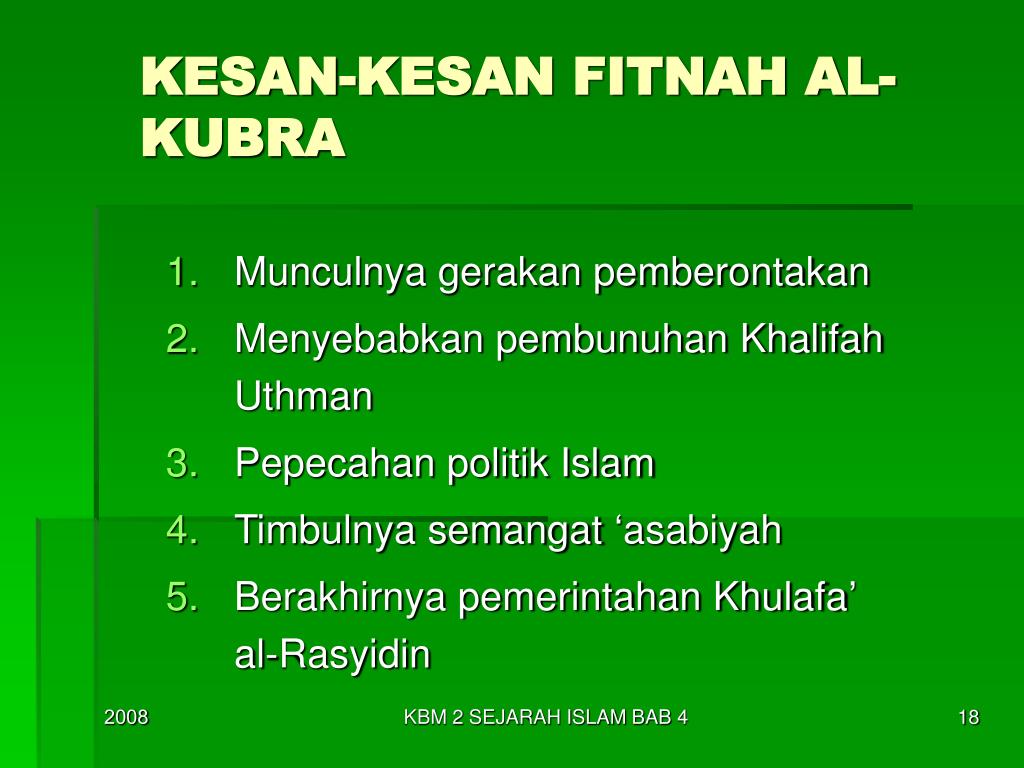 KESAN-KESAN FITNAH AL-KUBRA

1. Munculnya gerakan pemberontakan
2. Menyebabkan pembunuhan Khalifah Uthman
3. Pepecahan politik Islam
4. Timbulnya semangat ‘asabiyah
5. Berakhirnya pemerintahan Khulafa’ al-Rasyidin

2008

KBM 2 SEJARAH ISLAM BAB 4

18